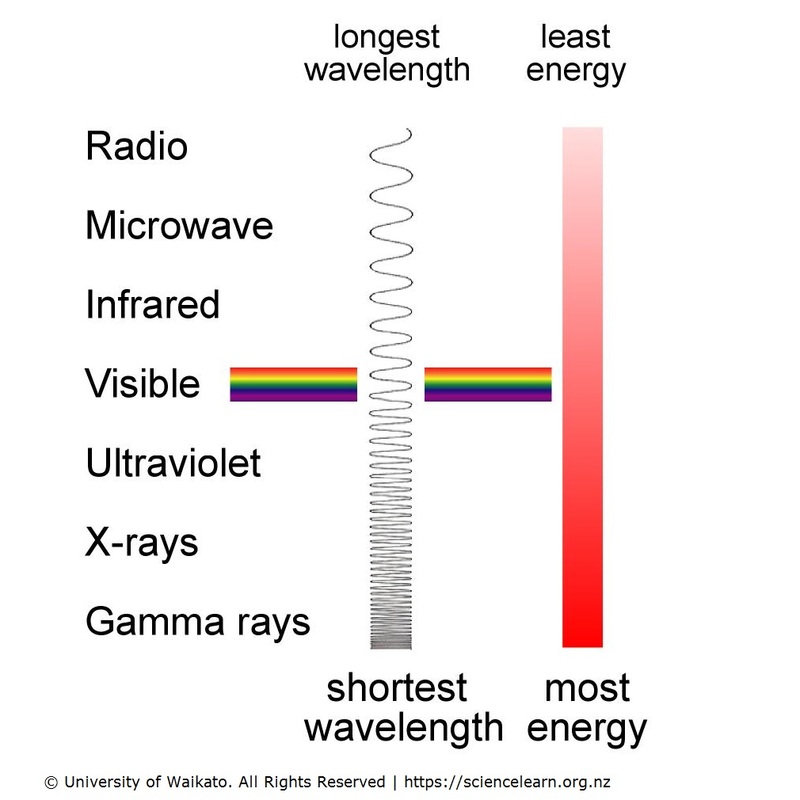 longest wavelength

least energy

Radio

Microwave

Infrared

Visible

Ultraviolet

X-rays

Gamma rays

shortest wavelength

most energy

© University of Waikato. All Rights Reserved | https://sciencelearn.org.nz